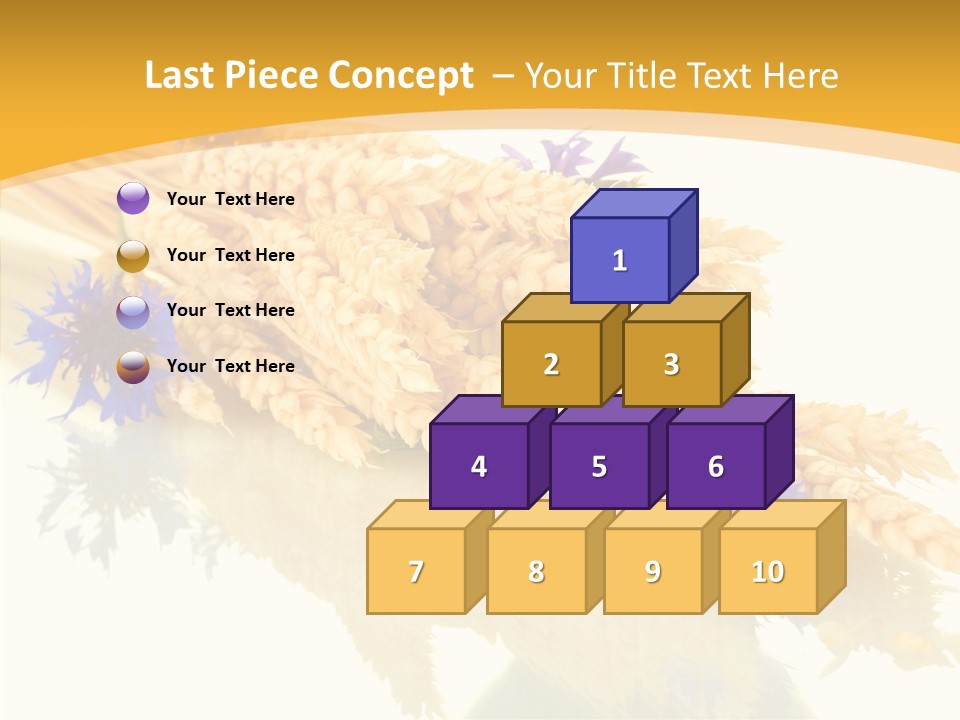 Last Piece Concept – Your Title Text Here

Your Text Here

Your Text Here

Your Text Here

Your Text Here

1

2 3

4 5 6

7 8 9 10